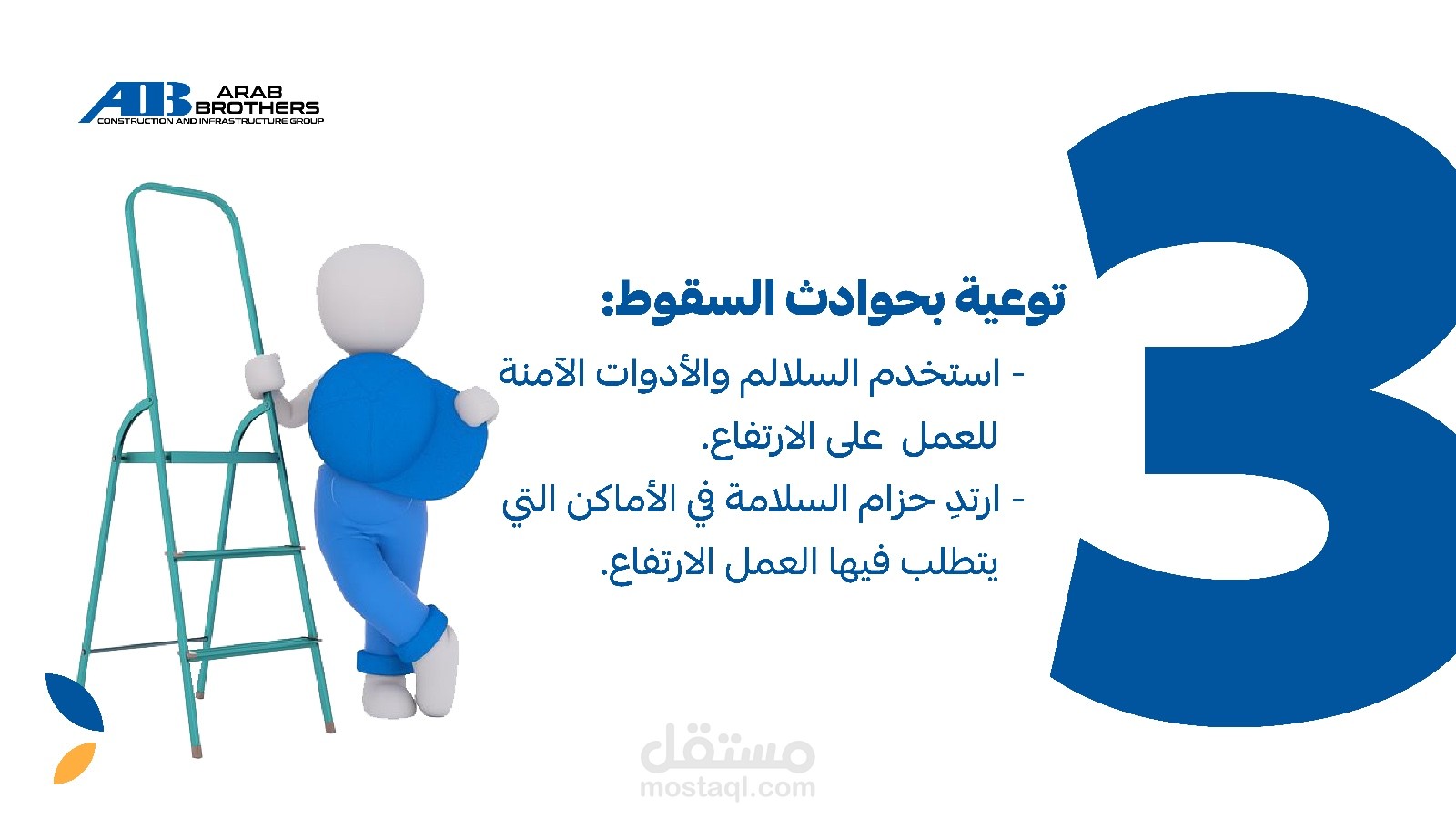 AB ARAB BROTHERS
CONSTRUCTION AND INFRASTRUCTURE GROUP

3

توعية بحوادث السقوط:

- استخدم السلالم والأدوات الآمنة للعمل على الارتفاع.

- ارتدِ حزام السلامة في الأماكن التي يتطلب فيها العمل الارتفاع.

مستقل
mostaql.com